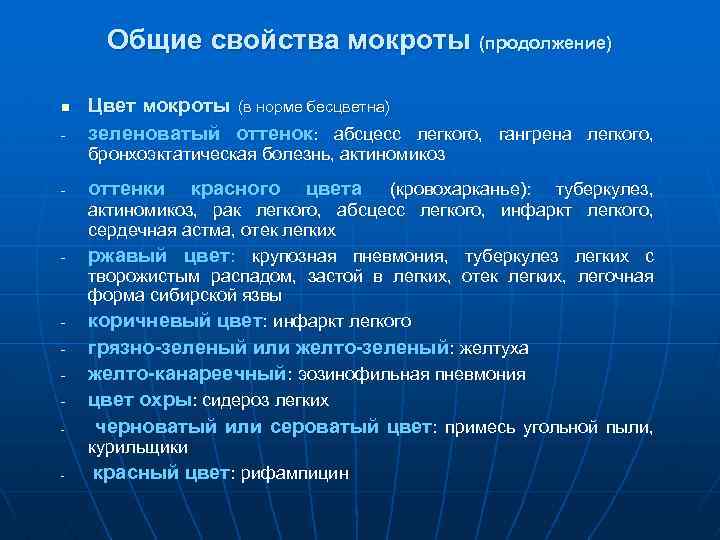 Общие свойства мокроты (продолжение)

■ Цвет мокроты (в норме бесцветна)

- зеленоватый оттенок: абсцесс легкого, гангрена легкого, бронхоэктатическая болезнь, актиномикоз

- оттенки красного цвета (кровохарканье): туберкулез, актиномикоз, рак легкого, абсцесс легкого, инфаркт легкого, сердечная астма, отек легких

- ржавый цвет: крупозная пневмония, туберкулез легких с творожистым распадом, застой в легких, отек легких, легочная форма сибирской язвы

- коричневый цвет: инфаркт легкого

- грязно-зеленый или желто-зеленый: желтуха

- желто-канареечный: эозинофильная пневмония

- цвет охры: сидероз легких

- черноватый или сероватый цвет: примесь угольной пыли, курильщики

- красный цвет: рифампицин